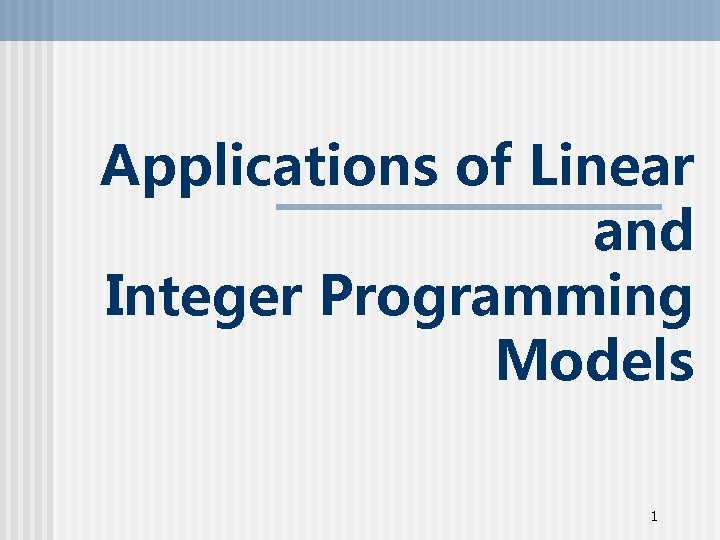 Applications of Linear and Integer Programming Models

1